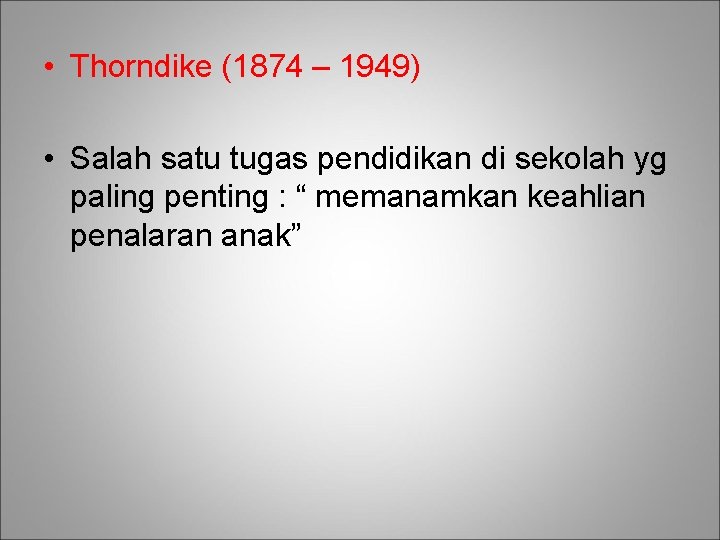 • Thorndike (1874 – 1949)

• Salah satu tugas pendidikan di sekolah yg paling penting : “ memanamkan keahlian penalaran anak”